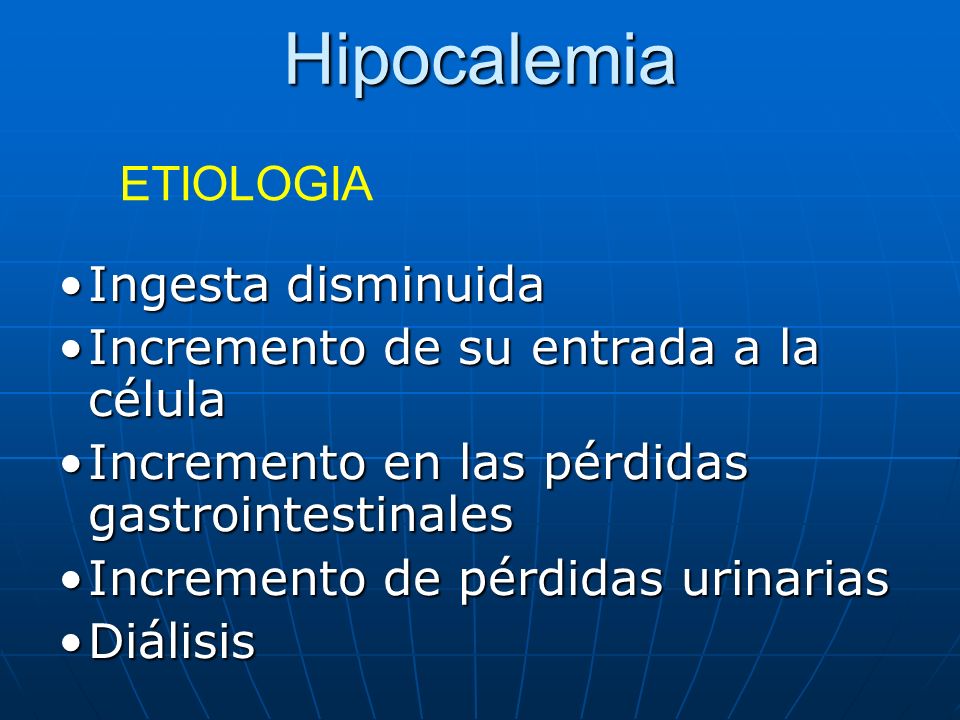 Hipocalemia

ETIOLOGIA

• Ingesta disminuida
• Incremento de su entrada a la célula
• Incremento en las pérdidas gastrointestinales
• Incremento de pérdidas urinarias
• Diálisis